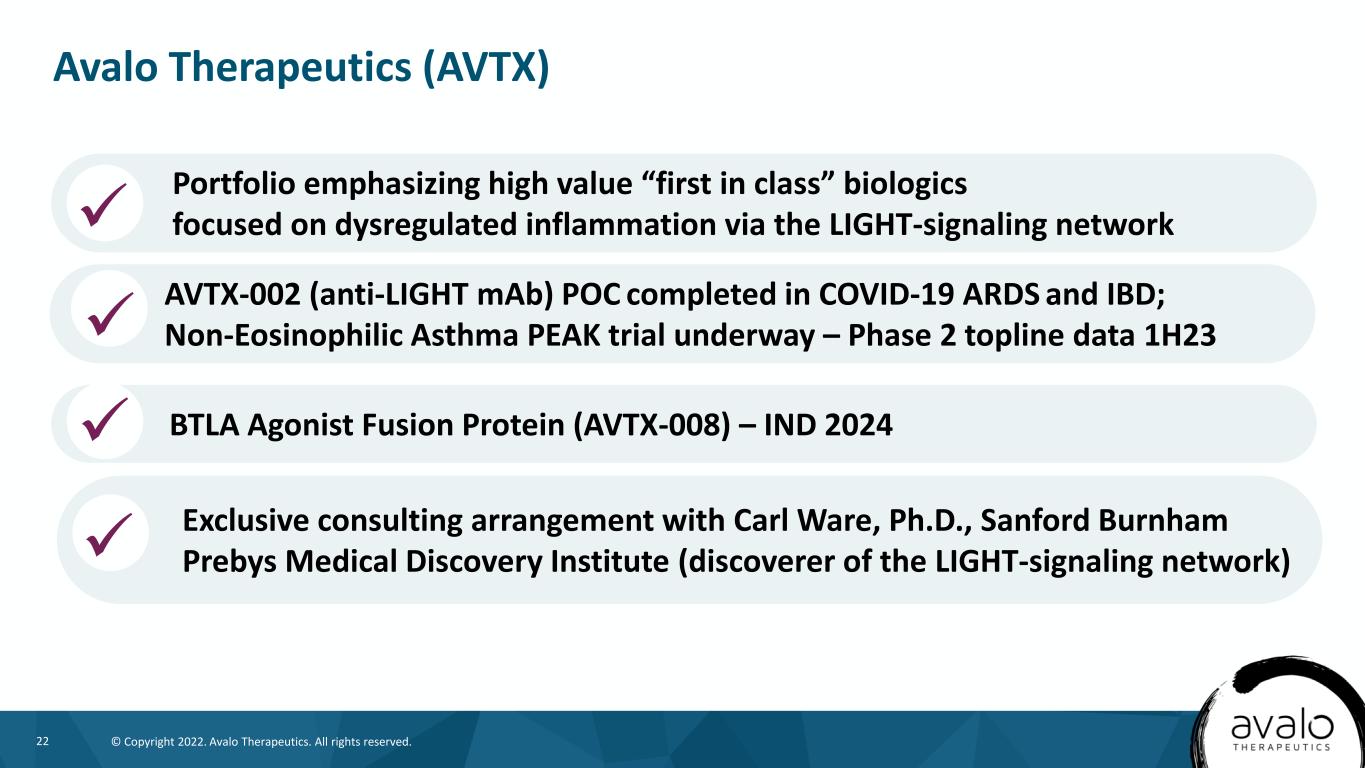 Avalo Therapeutics (AVTX)

✓ Portfolio emphasizing high value “first in class” biologics focused on dysregulated inflammation via the LIGHT-signaling network

✓ AVTX-002 (anti-LIGHT mAb) POC completed in COVID-19 ARDS and IBD; Non-Eosinophilic Asthma PEAK trial underway – Phase 2 topline data 1H23

✓ BTLA Agonist Fusion Protein (AVTX-008) – IND 2024

✓ Exclusive consulting arrangement with Carl Ware, Ph.D., Sanford Burnham Prebys Medical Discovery Institute (discoverer of the LIGHT-signaling network)

22 © Copyright 2022. Avalo Therapeutics. All rights reserved.

avalo THERAPEUTICS